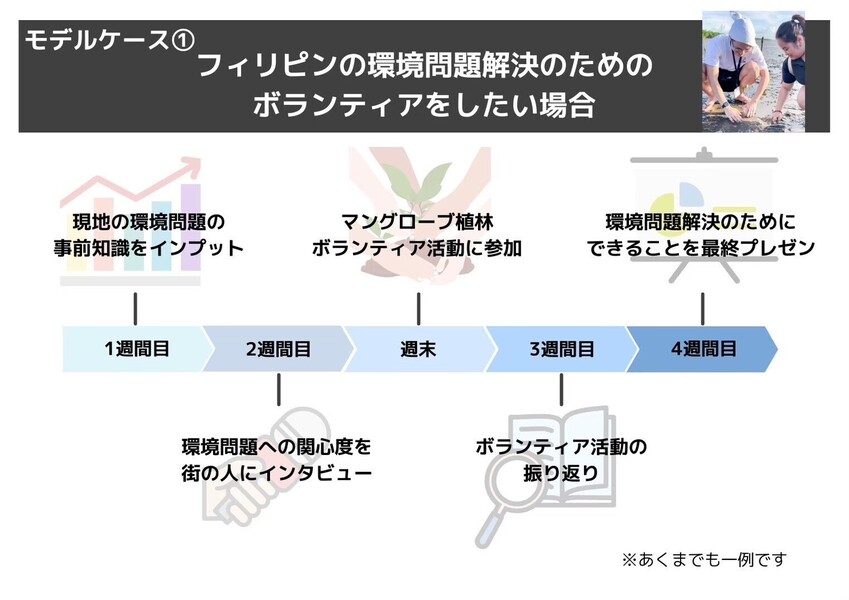 モデルケース①
フィリピンの環境問題解決のための
ボランティアをしたい場合

現地の環境問題の
事前知識をインプット

マングローブ植林
ボランティア活動に参加

環境問題解決のために
できることを最終プレゼン

1週間目
2週間目
週末
3週間目
4週間目

環境問題への関心度を
街の人にインタビュー

ボランティア活動の
振り返り

※あくまでも一例です